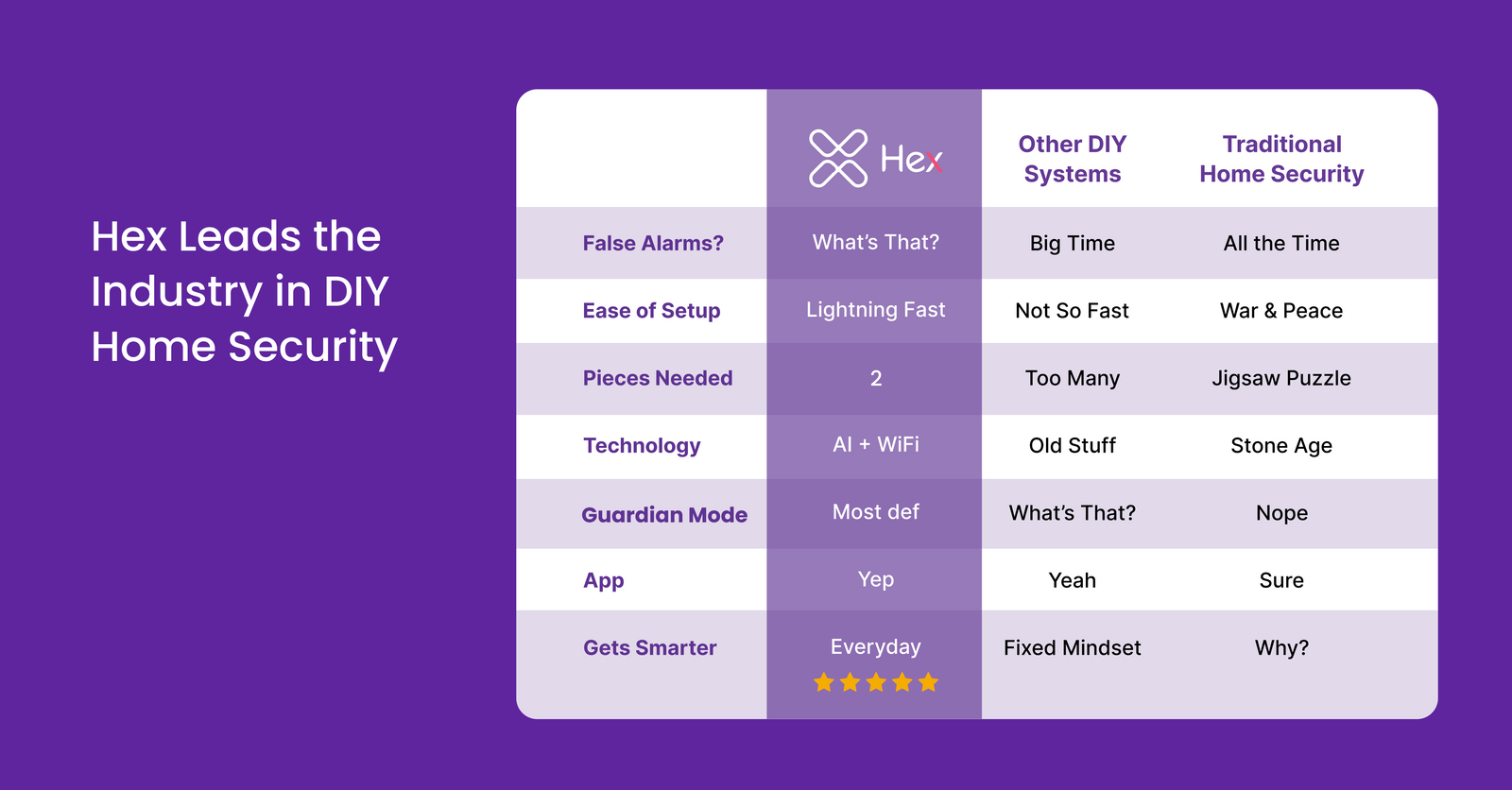 Hex Leads the Industry in DIY Home Security

| | Hex | Other DIY Systems | Traditional Home Security |
|---|---|---|---|
| False Alarms? | What's That? | Big Time | All the Time |
| Ease of Setup | Lightning Fast | Not So Fast | War & Peace |
| Pieces Needed | 2 | Too Many | Jigsaw Puzzle |
| Technology | AI + WiFi | Old Stuff | Stone Age |
| Guardian Mode | Most def | What's That? | Nope |
| App | Yep | Yeah | Sure |
| Gets Smarter | Everyday | Fixed Mindset | Why? |